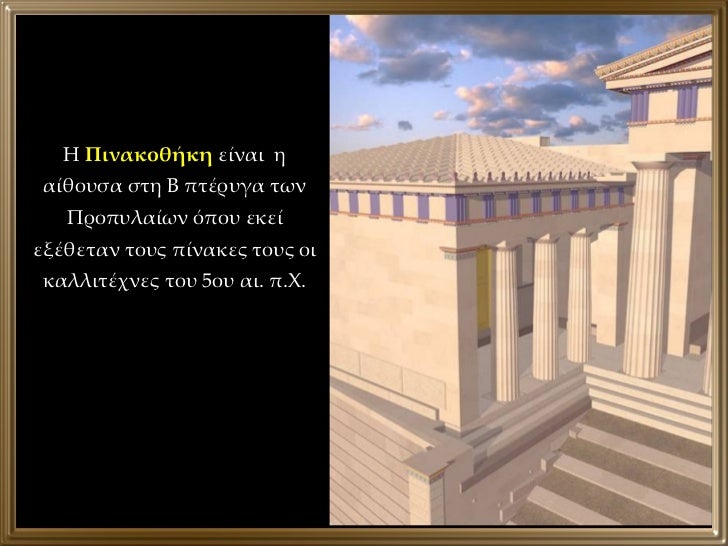 Η Πινακοθήκη είναι η αίθουσα στη Β πτέρυγα των Προπυλαίων όπου εκεί εξέθεταν τους πίνακες τους οι καλλιτέχνες του 5ου αι. π.Χ.